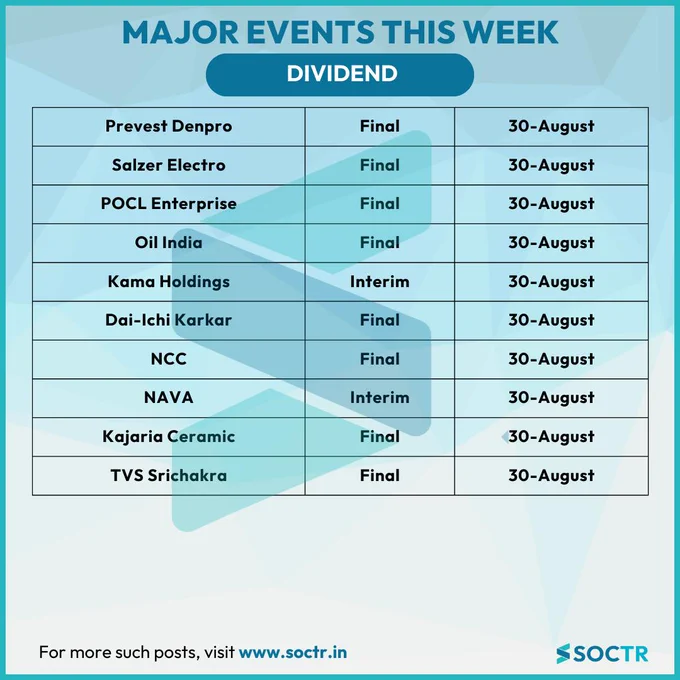 MAJOR EVENTS THIS WEEK

DIVIDEND

| Prevest Denpro | Final | 30-August |
|---|---|---|
| Salzer Electro | Final | 30-August |
| POCL Enterprise | Final | 30-August |
| Oil India | Final | 30-August |
| Kama Holdings | Interim | 30-August |
| Dai-Ichi Karkar | Final | 30-August |
| NCC | Final | 30-August |
| NAVA | Interim | 30-August |
| Kajaria Ceramic | Final | 30-August |
| TVS Srichakra | Final | 30-August |

For more such posts, visit www.soctr.in

SOCTR